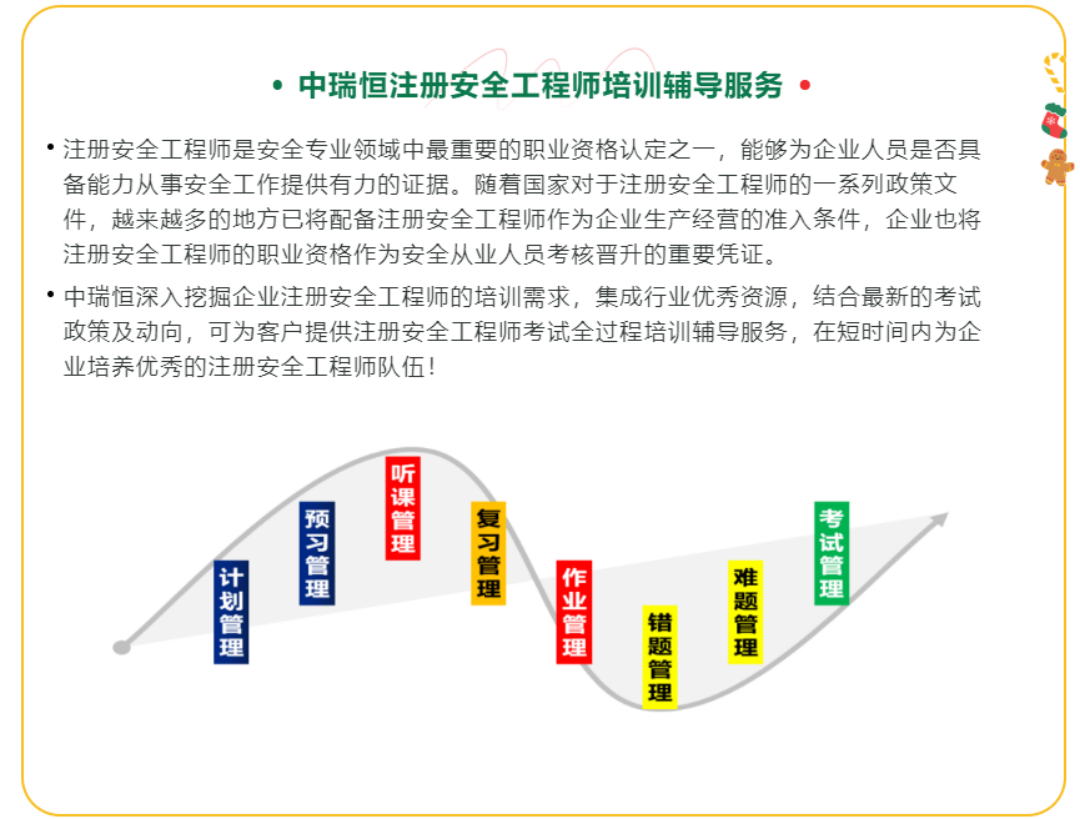 • 中瑞恒注册安全工程师培训辅导服务 •

• 注册安全工程师是安全专业领域中最重要的职业资格认定之一，能够为企业人员是否具备能力从事安全工作提供有力的证据。随着国家对于注册安全工程师的一系列政策文件，越来越多的地方已将配备注册安全工程师作为企业生产经营的准入条件，企业也将注册安全工程师的职业资格作为安全从业人员考核晋升的重要凭证。

• 中瑞恒深入挖掘企业注册安全工程师的培训需求，集成行业优秀资源，结合最新的考试政策及动向，可为客户提供注册安全工程师考试全过程培训辅导服务，在短时间内为企业培养优秀的注册安全工程师队伍！

计划管理

预习管理

听课管理

复习管理

作业管理

错题管理

难题管理

考试管理